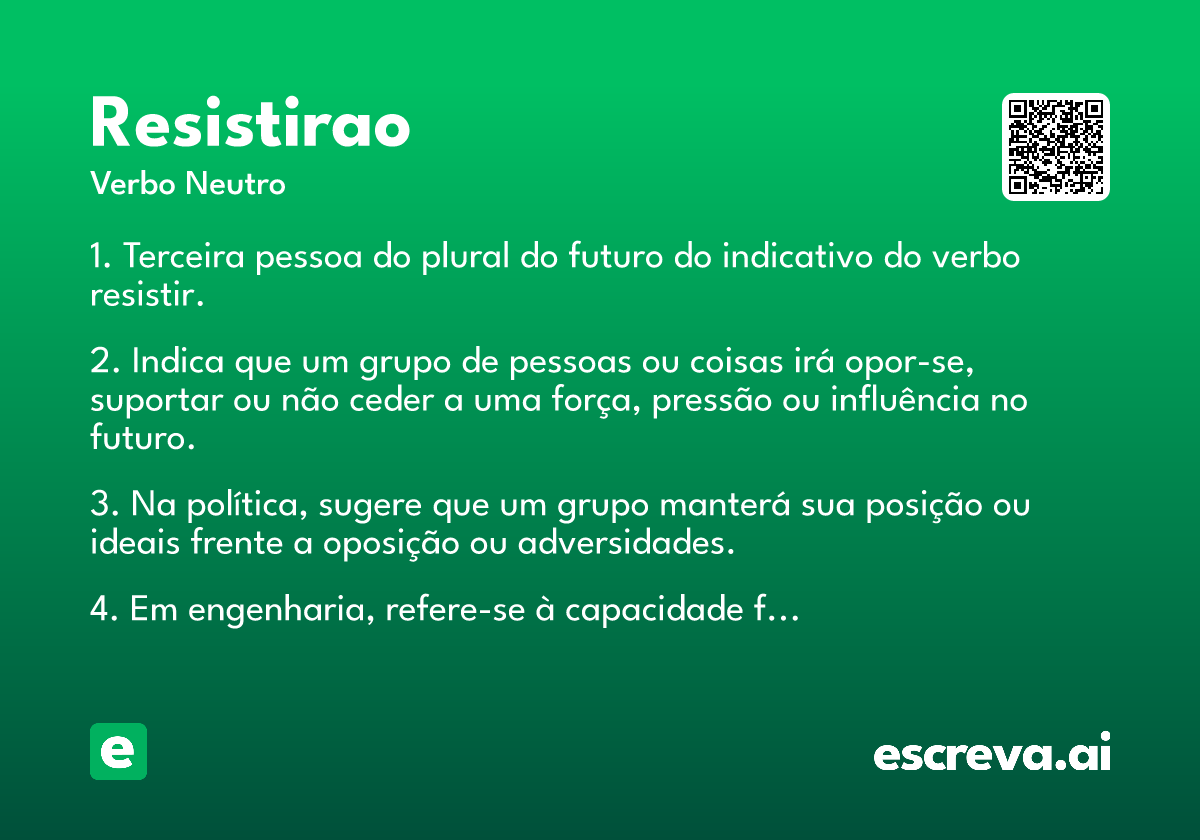 Resistirao
Verbo Neutro

1. Terceira pessoa do plural do futuro do indicativo do verbo resistir.

2. Indica que um grupo de pessoas ou coisas irá opor-se, suportar ou não ceder a uma força, pressão ou influência no futuro.

3. Na política, sugere que um grupo manterá sua posição ou ideais frente a oposição ou adversidades.

4. Em engenharia, refere-se à capacidade f...

e

escreva.ai